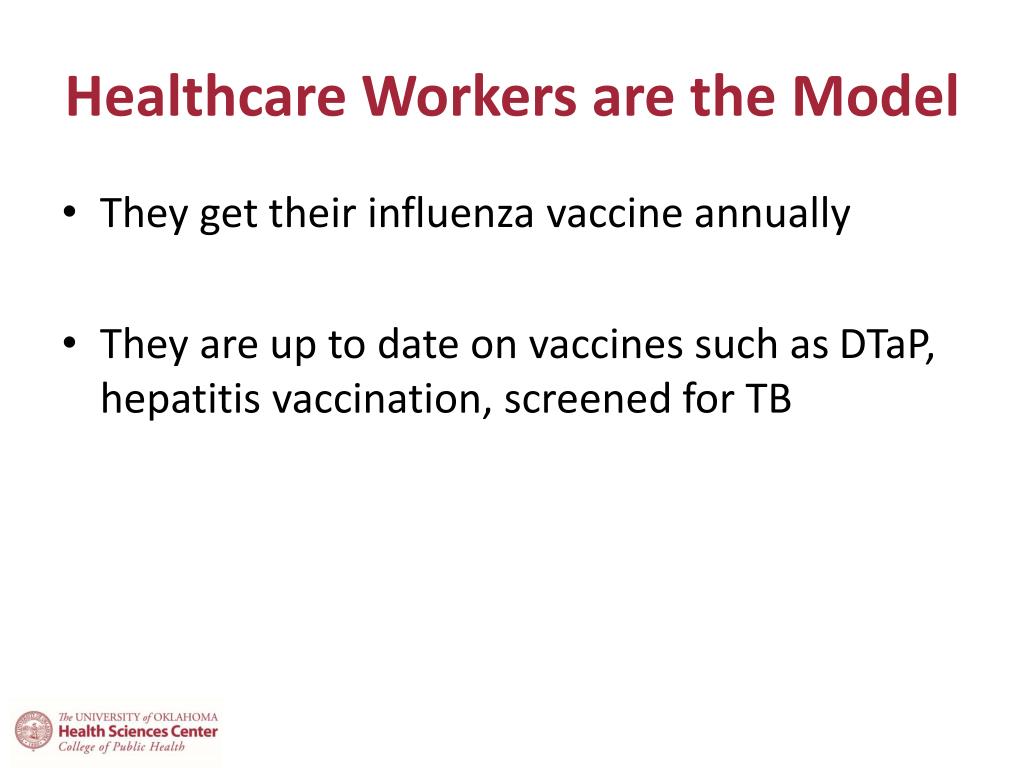 Healthcare Workers are the Model

• They get their influenza vaccine annually

• They are up to date on vaccines such as DTaP, hepatitis vaccination, screened for TB

The UNIVERSITY of OKLAHOMA
Health Sciences Center
College of Public Health